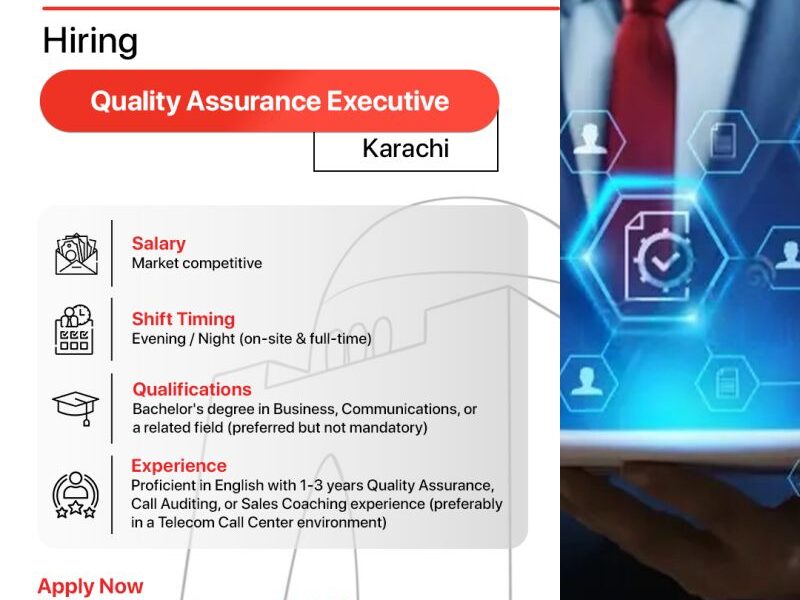 Hiring

Quality Assurance Executive

Karachi

Salary
Market competitive

Shift Timing
Evening / Night (on-site & full-time)

Qualifications
Bachelor's degree in Business, Communications, or a related field (preferred but not mandatory)

Experience
Proficient in English with 1-3 years Quality Assurance, Call Auditing, or Sales Coaching experience (preferably in a Telecom Call Center environment)

Apply Now